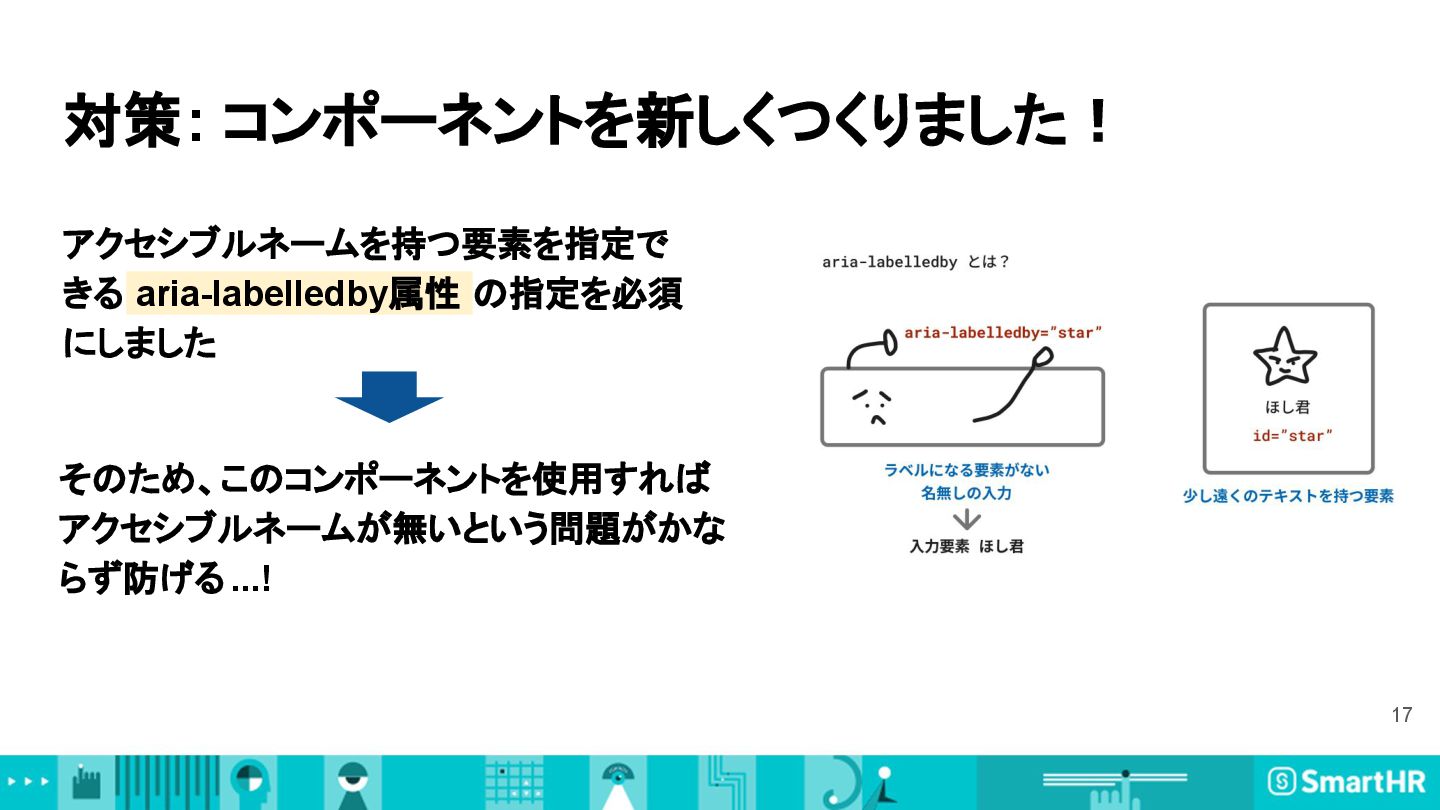 対策: コンポーネントを新しくつくりました！

アクセシブルネームを持つ要素を指定できる aria-labelledby属性 の指定を必須にしました

そのため、このコンポーネントを使用すればアクセシブルネームが無いという問題がかならず防げる…!

aria-labelledby とは？

aria-labelledby="star"

ラベルになる要素がない
名無しの入力

入力要素 ほし君

ほし君
id="star"

少し遠くのテキストを持つ要素

17

SmartHR